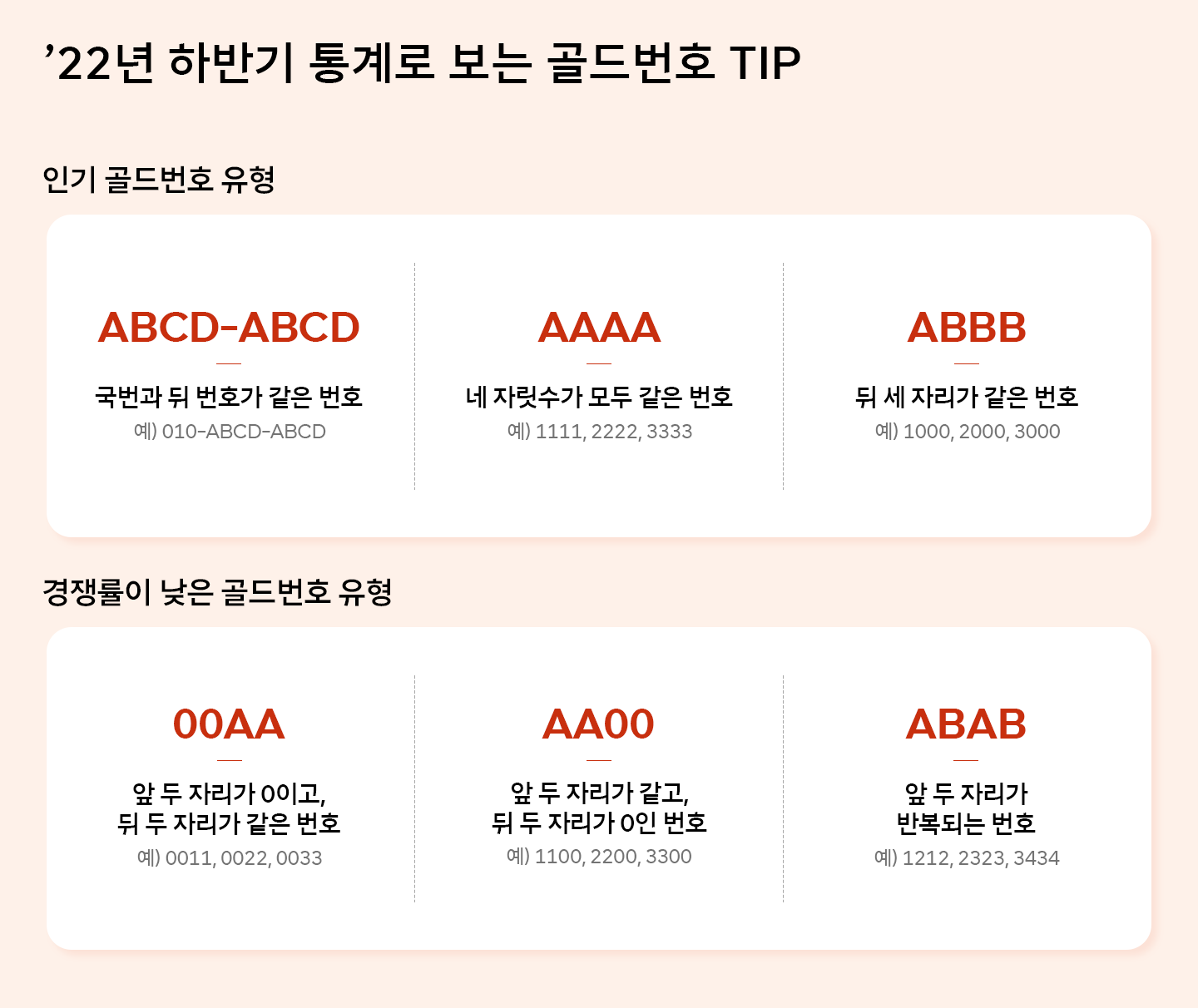 ’22년 하반기 통계로 보는 골드번호 TIP

인기 골드번호 유형

ABCD-ABCD

국번과 뒤 번호가 같은 번호

예) 010-ABCD-ABCD

AAAA

네 자릿수가 모두 같은 번호

예) 1111, 2222, 3333

ABBB

뒤 세 자리가 같은 번호

예) 1000, 2000, 3000

경쟁률이 낮은 골드번호 유형

00AA

앞 두 자리가 0이고,
뒤 두 자리가 같은 번호

예) 0011, 0022, 0033

AA00

앞 두 자리가 같고,
뒤 두 자리가 0인 번호

예) 1100, 2200, 3300

ABAB

앞 두 자리가
반복되는 번호

예) 1212, 2323, 3434